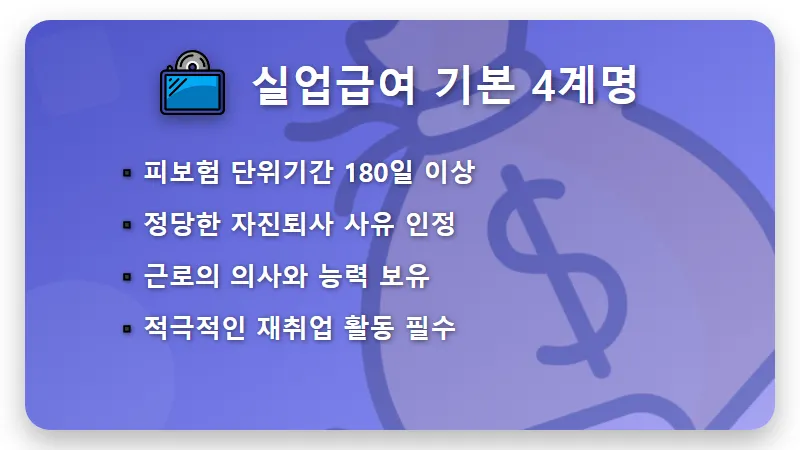 실업급여 기본 4계명

▪ 피보험 단위기간 180일 이상
▪ 정당한 자진퇴사 사유 인정
▪ 근로의 의사와 능력 보유
▪ 적극적인 재취업 활동 필수